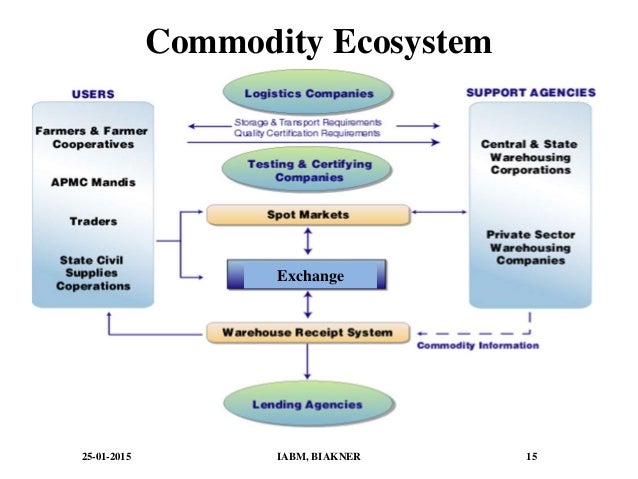 Commodity Ecosystem

USERS

Farmers & Farmer Cooperatives

APMC Mandis

Traders

State Civil Supplies Coperations

Logistics Companies

Storage & Transport Requirements
Quality Certification Requirements

Testing & Certifying Companies

Spot Markets

Exchange

Warehouse Receipt System

Lending Agencies

SUPPORT AGENCIES

Central & State Warehousing Corporations

Private Sector Warehousing Companies

Commodity Information

25-01-2015

IABM, BIAKNER

15